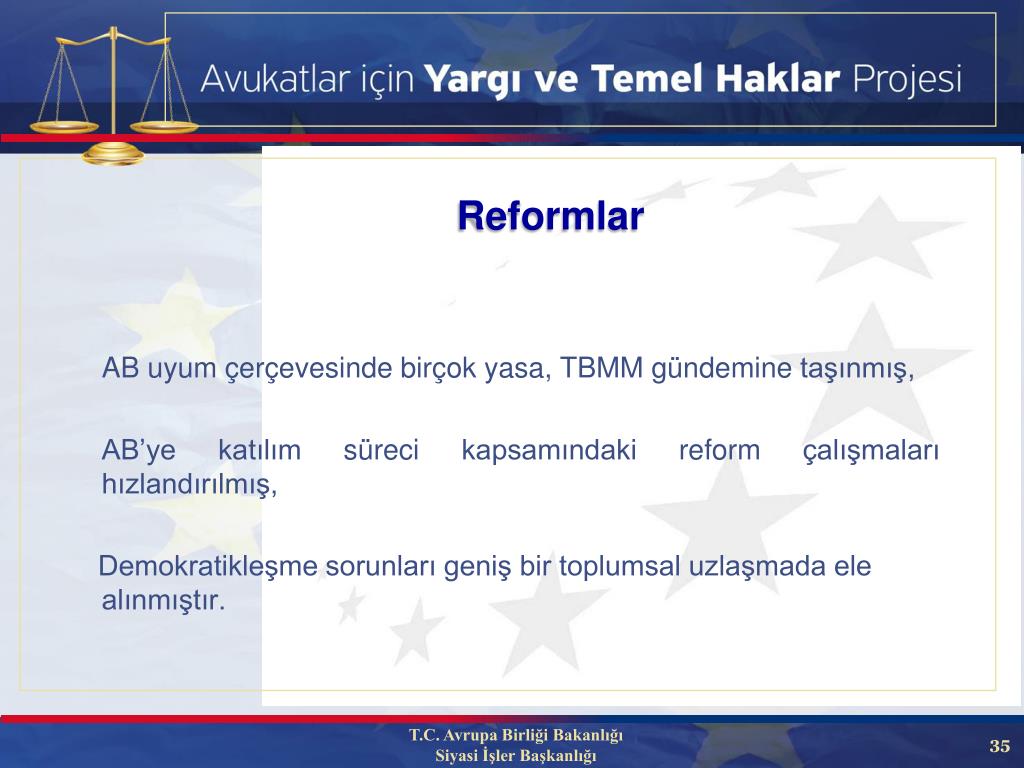 Avukatlar için Yargı ve Temel Haklar Projesi

Reformlar

AB uyum çerçevesinde birçok yasa, TBMM gündemine taşınmış,

AB'ye katılım süreci kapsamındaki reform çalışmaları hızlandırılmış,

Demokratikleşme sorunları geniş bir toplumsal uzlaşmada ele alınmıştır.

T.C. Avrupa Birliği Bakanlığı
Siyasi İşler Başkanlığı

35